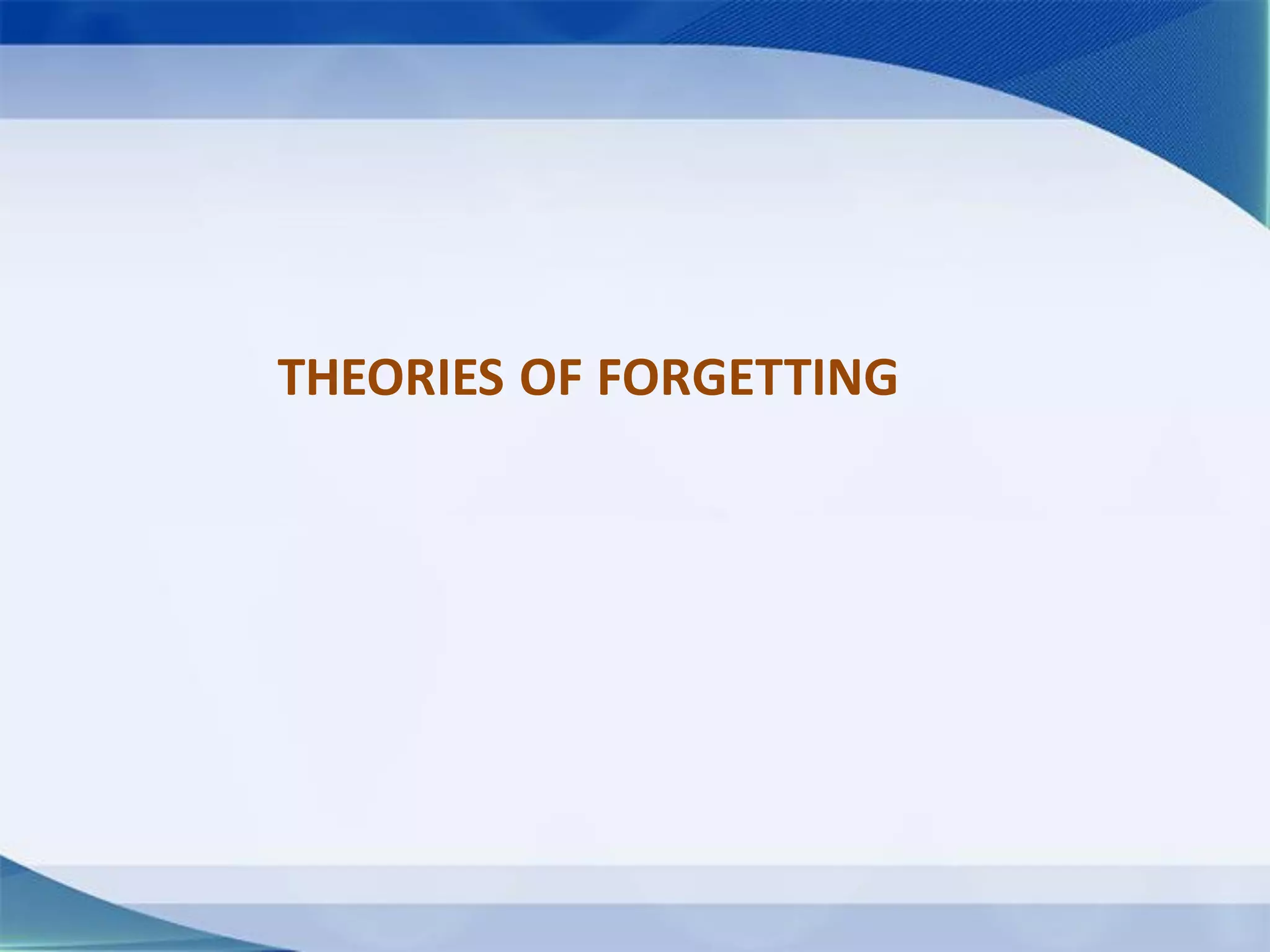 THEORIES OF FORGETTING